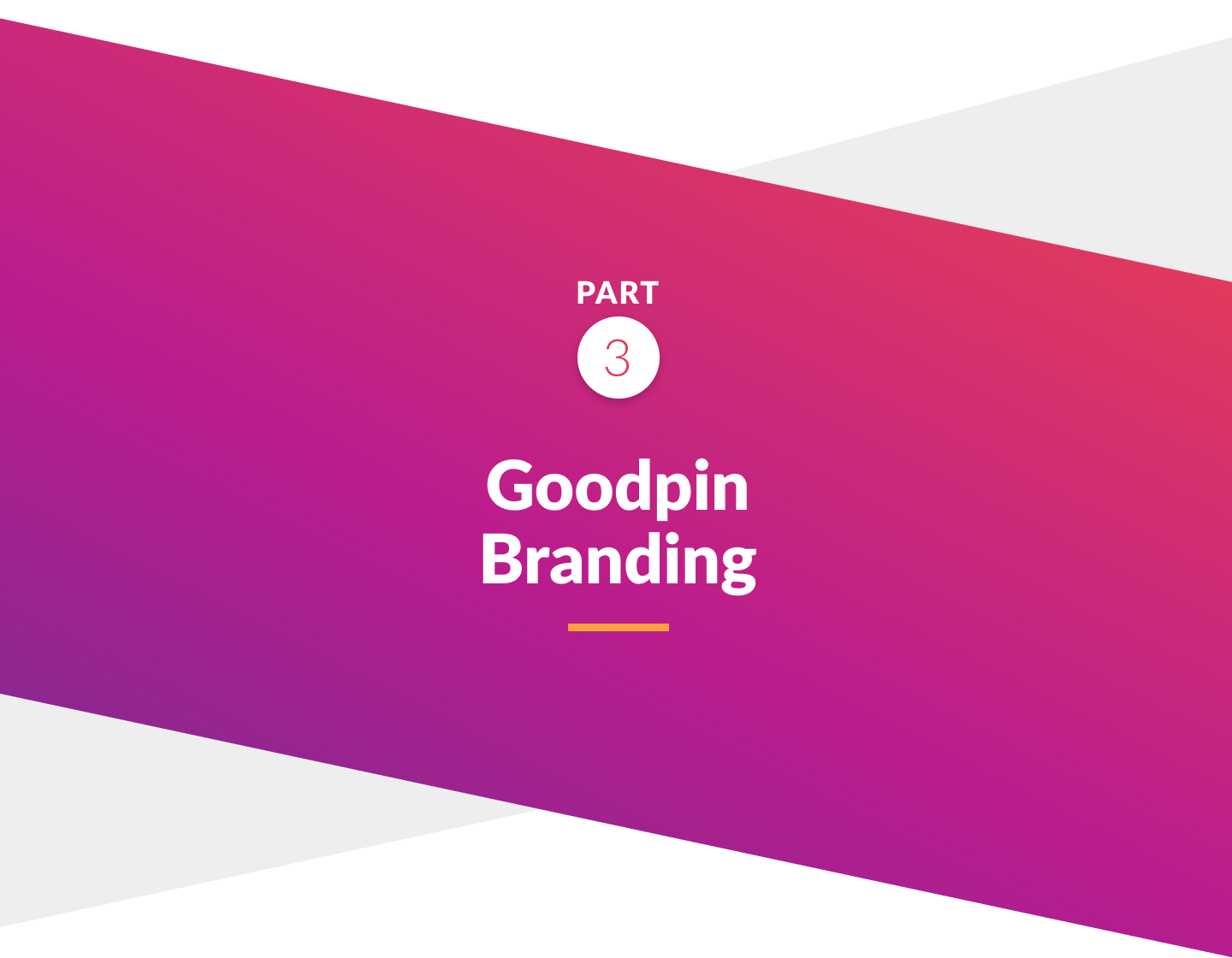 PART
3

Goodpin Branding